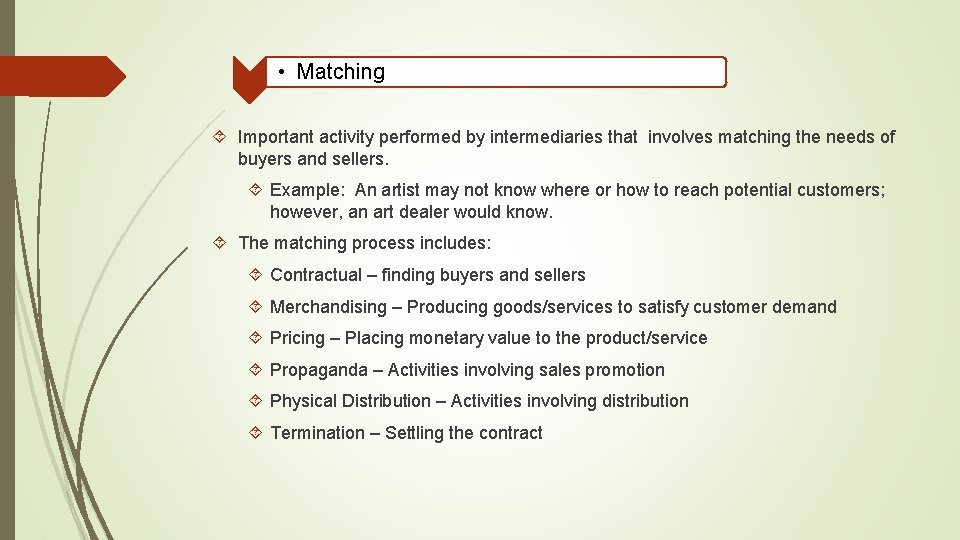 • Matching

Important activity performed by intermediaries that involves matching the needs of buyers and sellers.

Example: An artist may not know where or how to reach potential customers; however, an art dealer would know.

The matching process includes:

Contractual – finding buyers and sellers

Merchandising – Producing goods/services to satisfy customer demand

Pricing – Placing monetary value to the product/service

Propaganda – Activities involving sales promotion

Physical Distribution – Activities involving distribution

Termination – Settling the contract